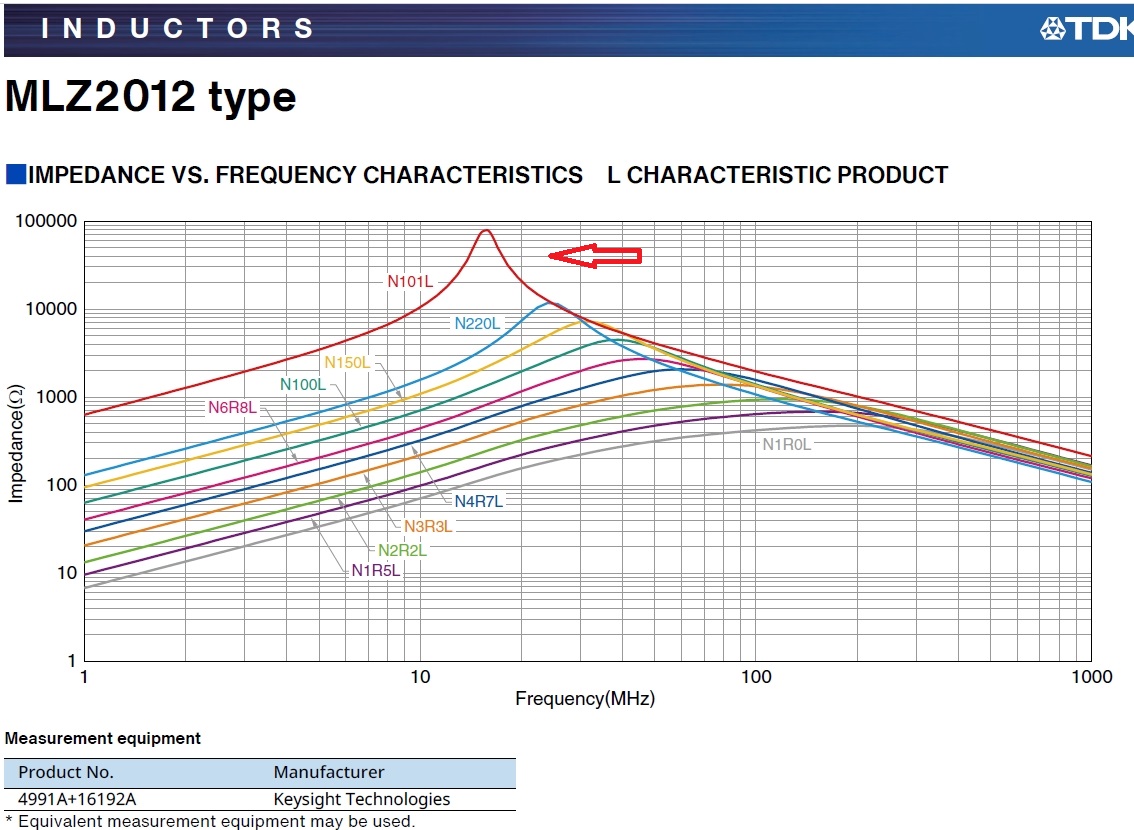 INDUCTORS

TDK

MLZ2012 type

IMPEDANCE VS. FREQUENCY CHARACTERISTICS L CHARACTERISTIC PRODUCT

100000
10000
1000
100
10
1

Impedance(Ω)

N101L
N220L
N150L
N100L
N6R8L
N4R7L
N3R3L
N2R2L
N1R5L
N1R0L

1
10
100
1000

Frequency(MHz)

Measurement equipment

| Product No. | Manufacturer |
|---|---|
| 4991A+16192A | Keysight Technologies |

* Equivalent measurement equipment may be used.